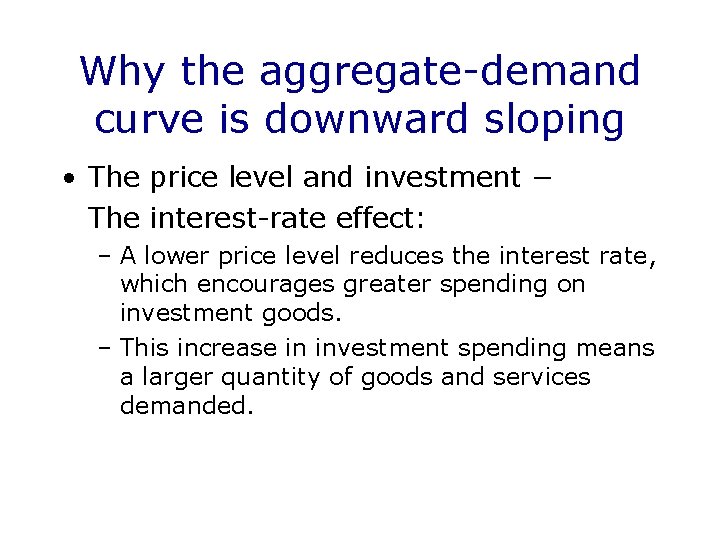 Why the aggregate-demand curve is downward sloping

• The price level and investment – The interest-rate effect:

– A lower price level reduces the interest rate, which encourages greater spending on investment goods.

– This increase in investment spending means a larger quantity of goods and services demanded.